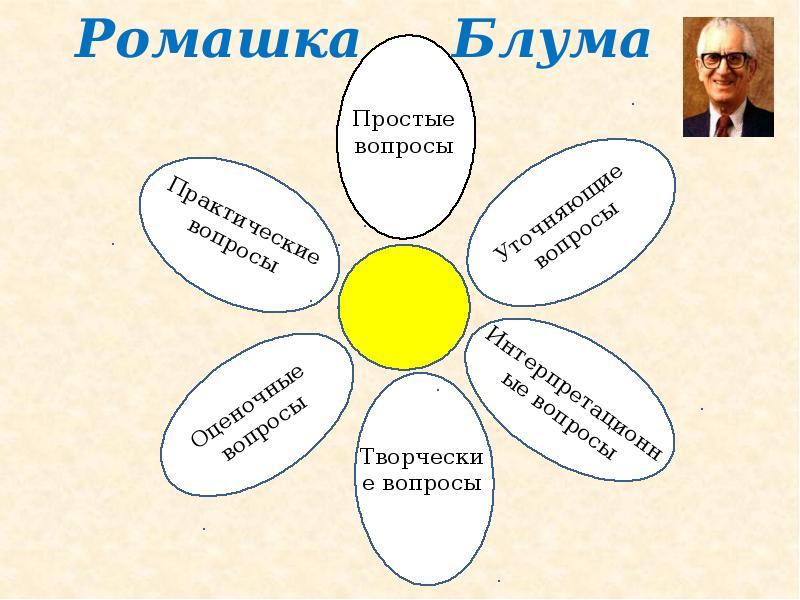 Ромашка Блума

Простые вопросы

Уточняющие вопросы

Интерпретационные вопросы

Творческие вопросы

Оценочные вопросы

Практические вопросы